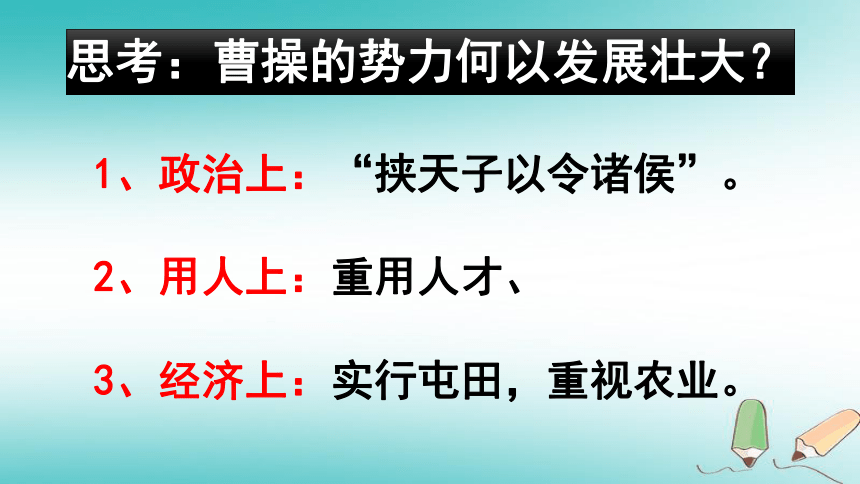 思考：曹操的势力何以发展壮大？

1、政治上：“挟天子以令诸侯”。

2、用人上：重用人才、

3、经济上：实行屯田，重视农业。